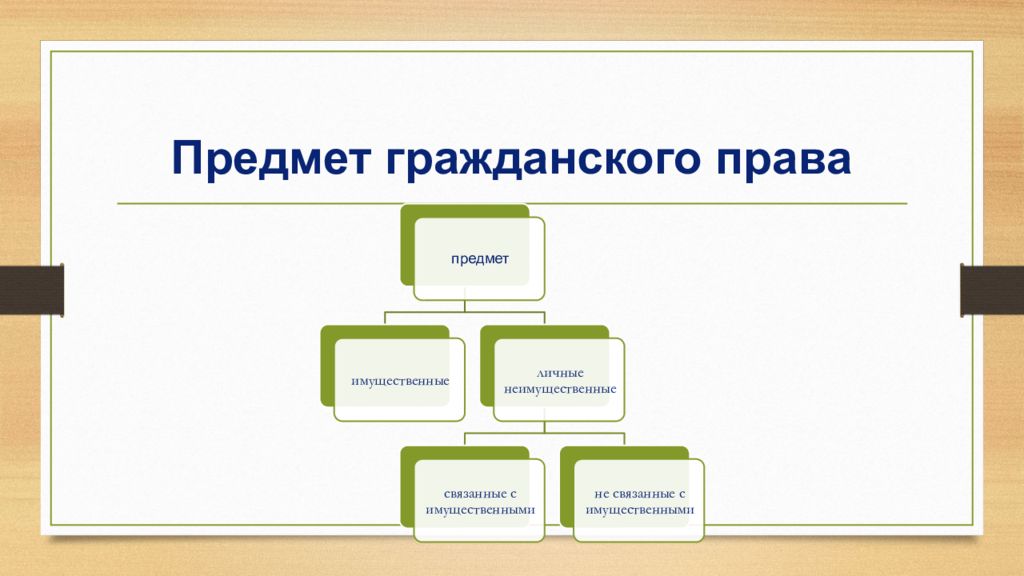 Предмет гражданского права

предмет

имущественные

личные неимущественные

связанные с имущественными

не связанные с имущественными